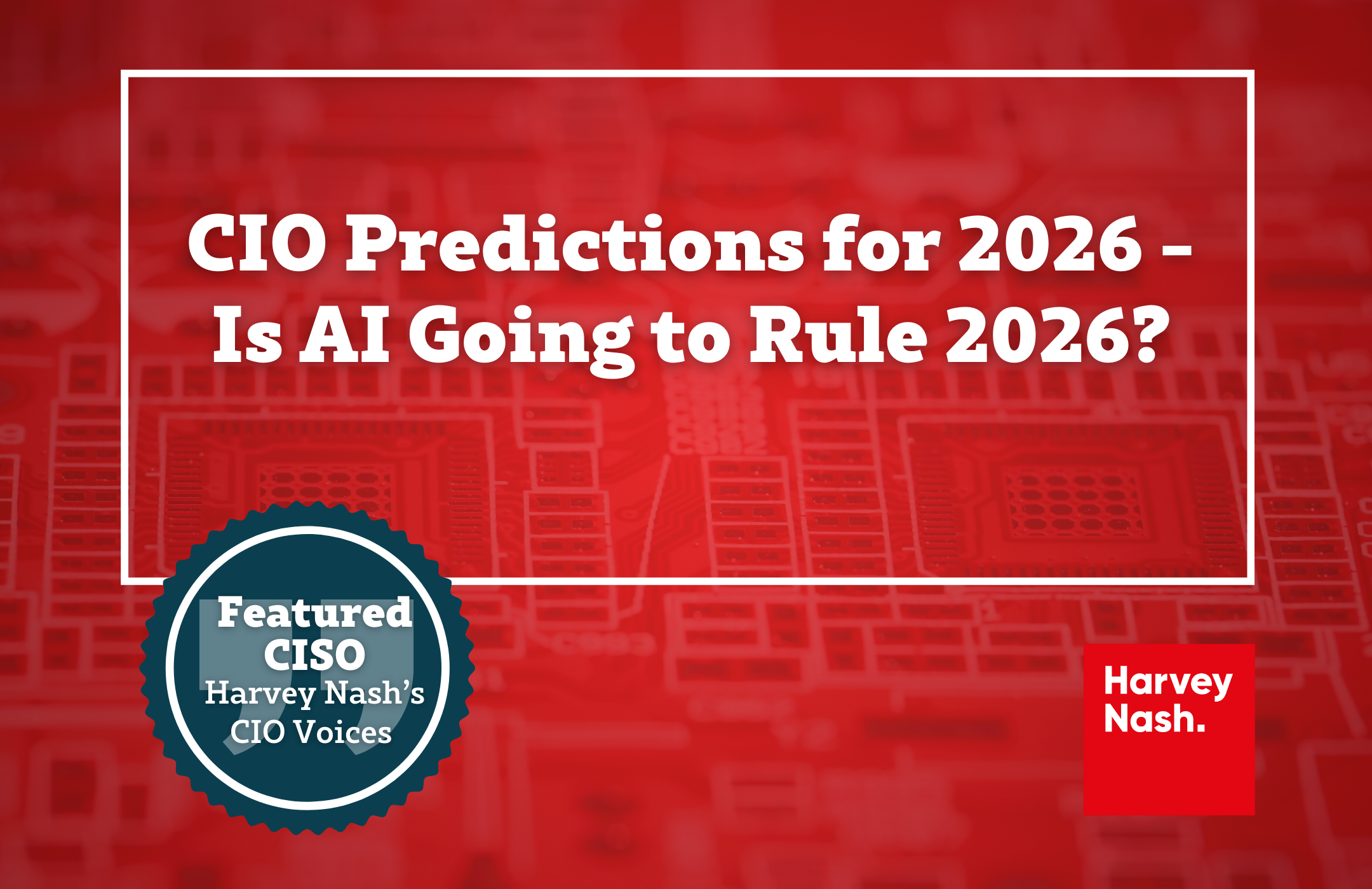 CIO Predictions for 2026 - Is AI Going to Rule 2026?

Featured CISO
Harvey Nash's CIO Voices

Harvey Nash.